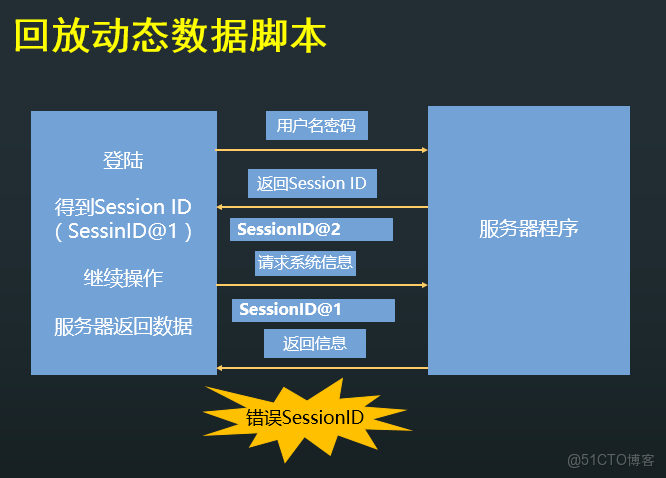 回放动态数据脚本

登陆

得到Session ID
（SessinID@1）

继续操作

服务器返回数据

用户名密码

返回Session ID

SessionID@2

请求系统信息

SessionID@1

返回信息

服务器程序

错误SessionID

@51CTO博客